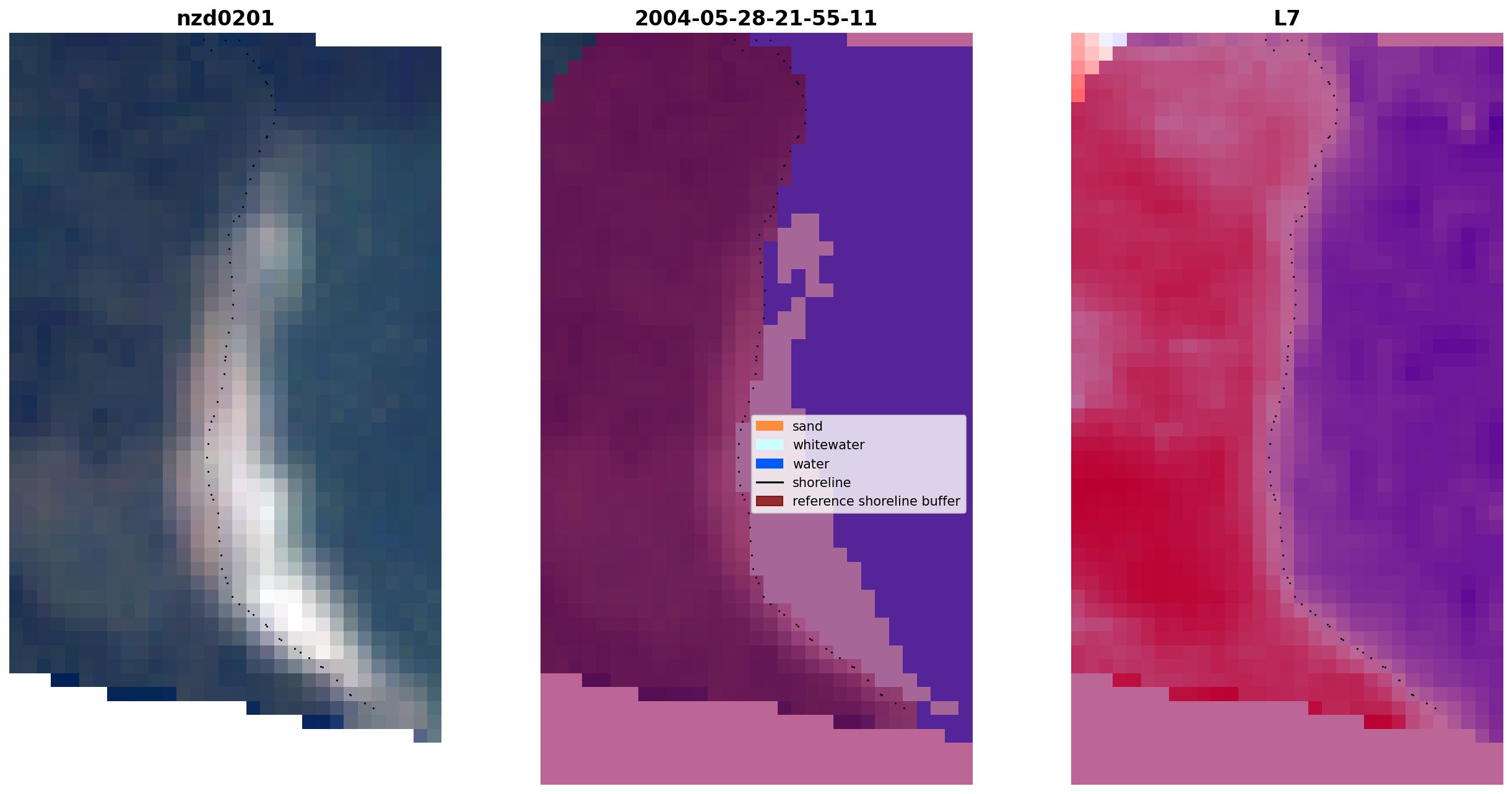 nzd0201

2004-05-28-21-55-11

sand
whitewater
water
shoreline
reference shoreline buffer

L7